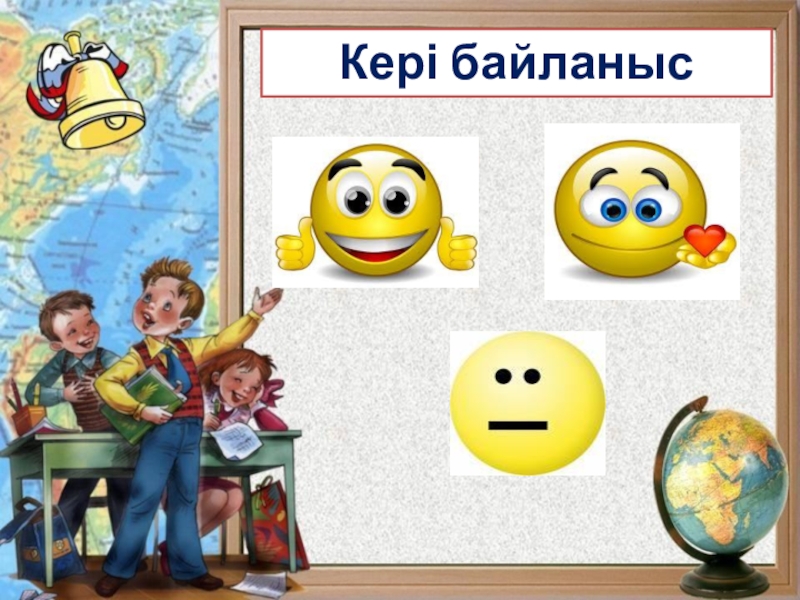 Кері байланыс